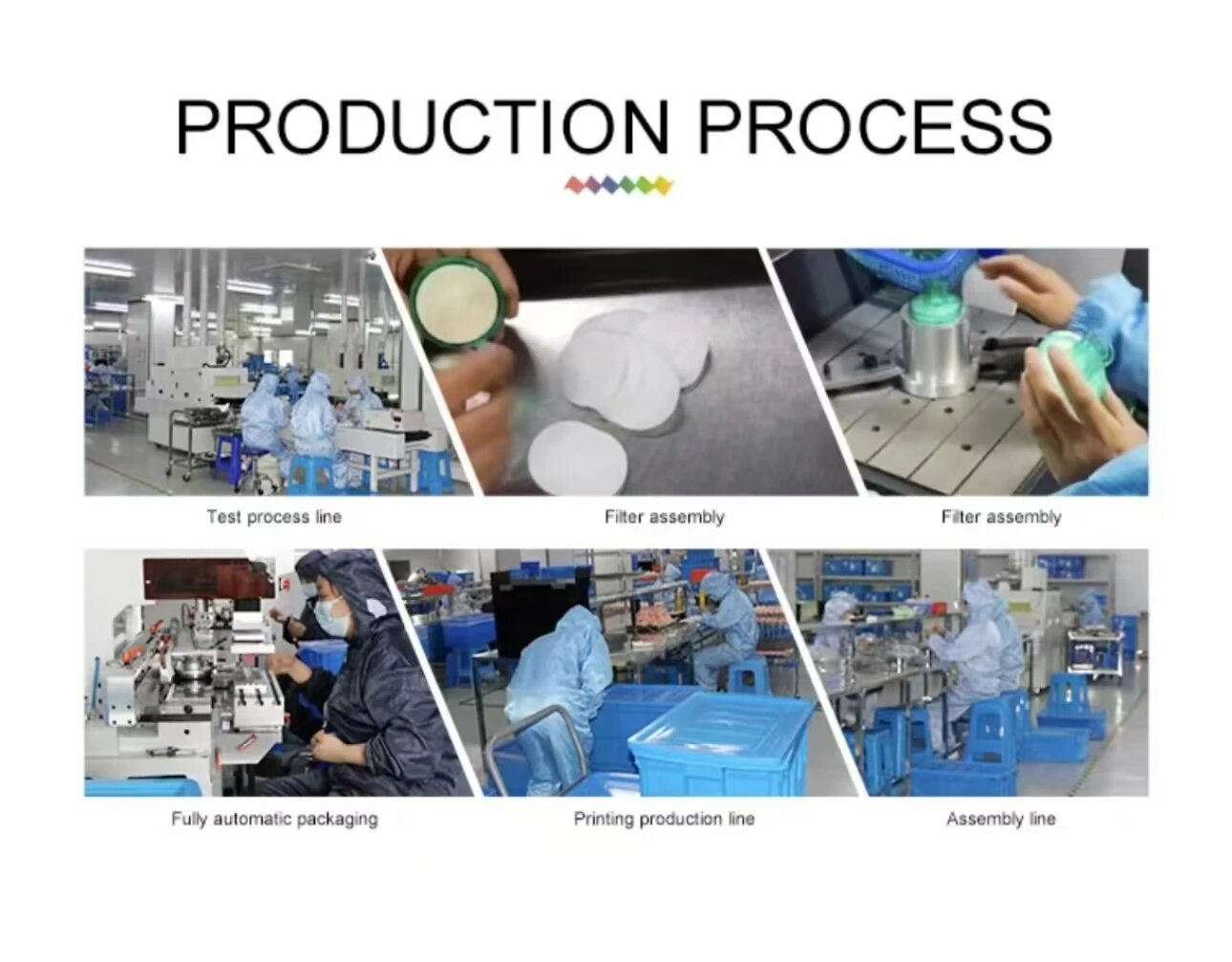 PRODUCTION PROCESS

Test process line

Filter assembly

Filter assembly

Fully automatic packaging

Printing production line

Assembly line